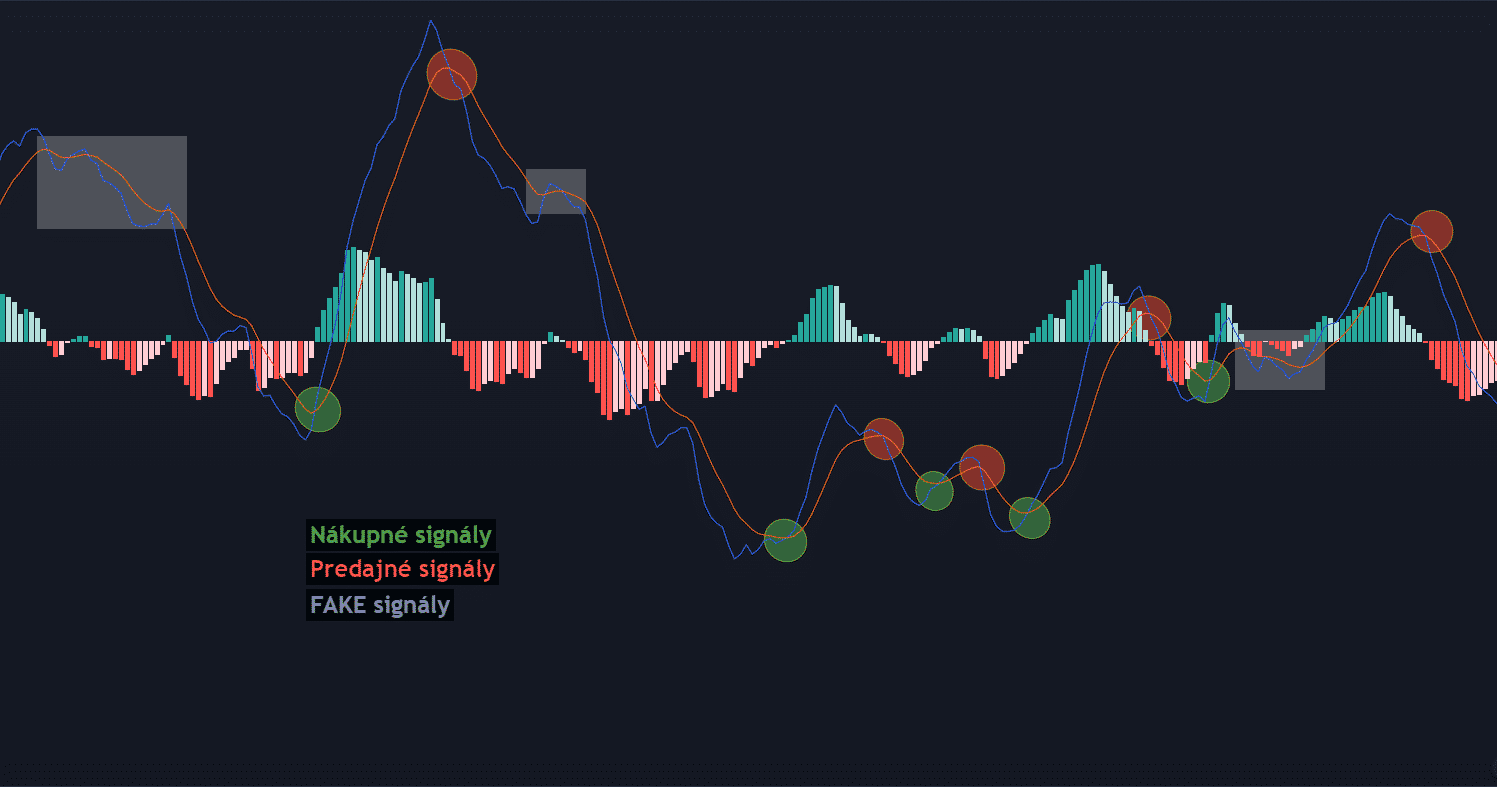 Nákupné signály
Predajné signály
FAKE signály